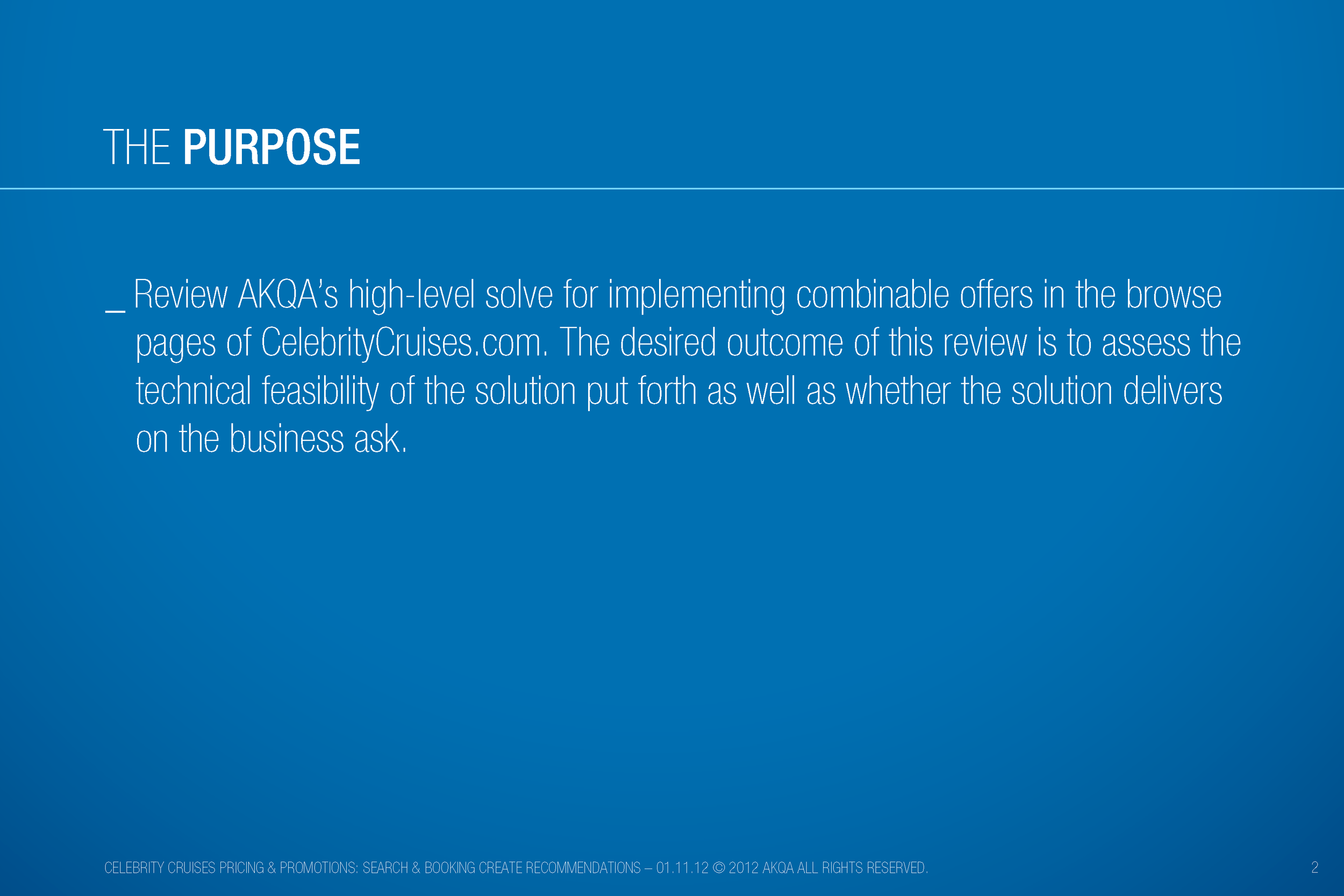 THE PURPOSE

_ Review AKQA's high-level solve for implementing combinable offers in the browse pages of CelebrityCruises.com. The desired outcome of this review is to assess the technical feasibility of the solution put forth as well as whether the solution delivers on the business ask.

CELEBRITY CRUISES PRICING & PROMOTIONS: SEARCH & BOOKING CREATE RECOMMENDATIONS – 01.11.12 © 2012 AKQA ALL RIGHTS RESERVED.

2